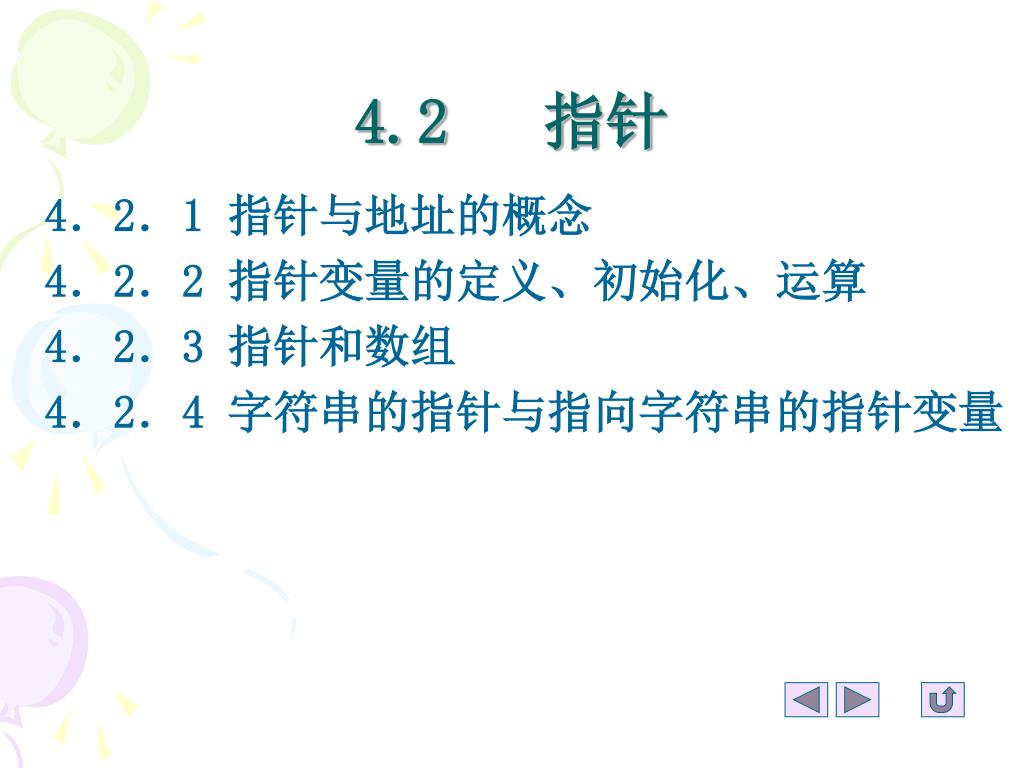 4.2 指针

4．2．1 指针与地址的概念

4．2．2 指针变量的定义、初始化、运算

4．2．3 指针和数组

4．2．4 字符串的指针与指向字符串的指针变量